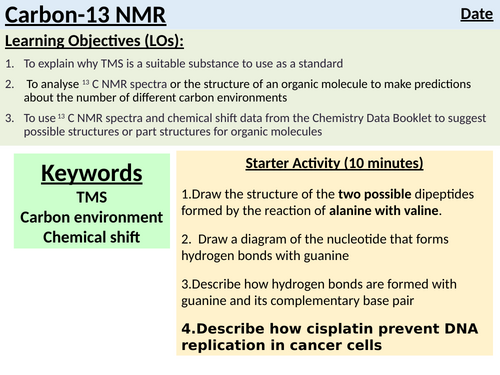 Carbon-13 NMR

Date

Learning Objectives (LOs):

1. To explain why TMS is a suitable substance to use as a standard

2. To analyse $^{13}$ C NMR spectra or the structure of an organic molecule to make predictions about the number of different carbon environments

3. To use $^{13}$ C NMR spectra and chemical shift data from the Chemistry Data Booklet to suggest possible structures or part structures for organic molecules

Keywords
TMS
Carbon environment
Chemical shift

Starter Activity (10 minutes)

1.Draw the structure of the two possible dipeptides formed by the reaction of alanine with valine.

2. Draw a diagram of the nucleotide that forms hydrogen bonds with guanine

3.Describe how hydrogen bonds are formed with guanine and its complementary base pair

4.Describe how cisplatin prevent DNA replication in cancer cells